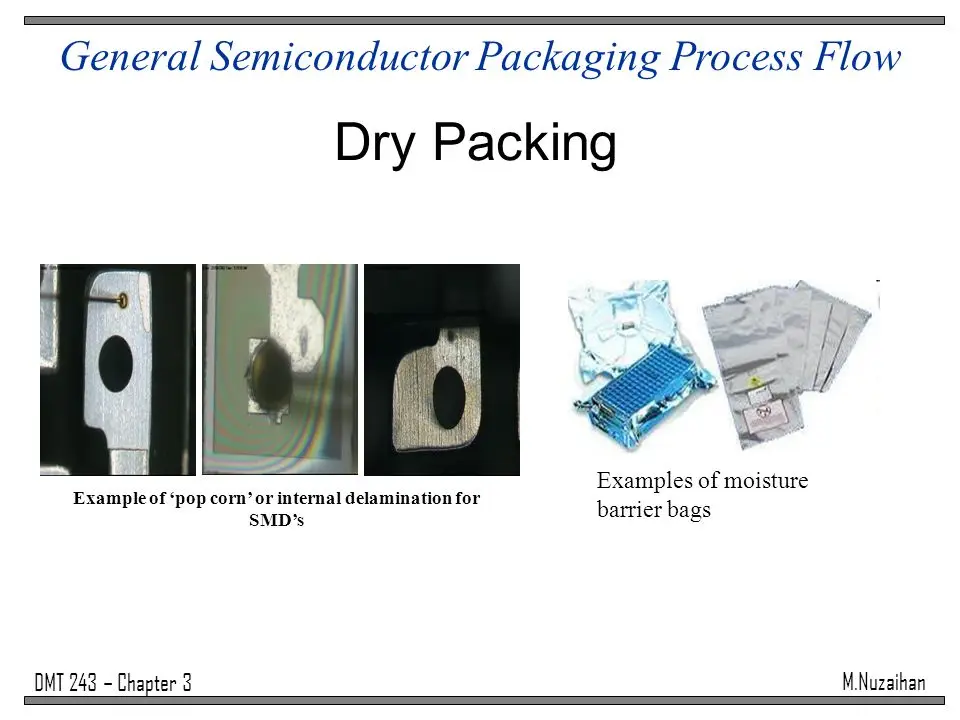 General Semiconductor Packaging Process Flow

Dry Packing

Example of ‘pop corn’ or internal delamination for SMD’s

Examples of moisture barrier bags

DMT 243 – Chapter 3

M.Nuzaihan